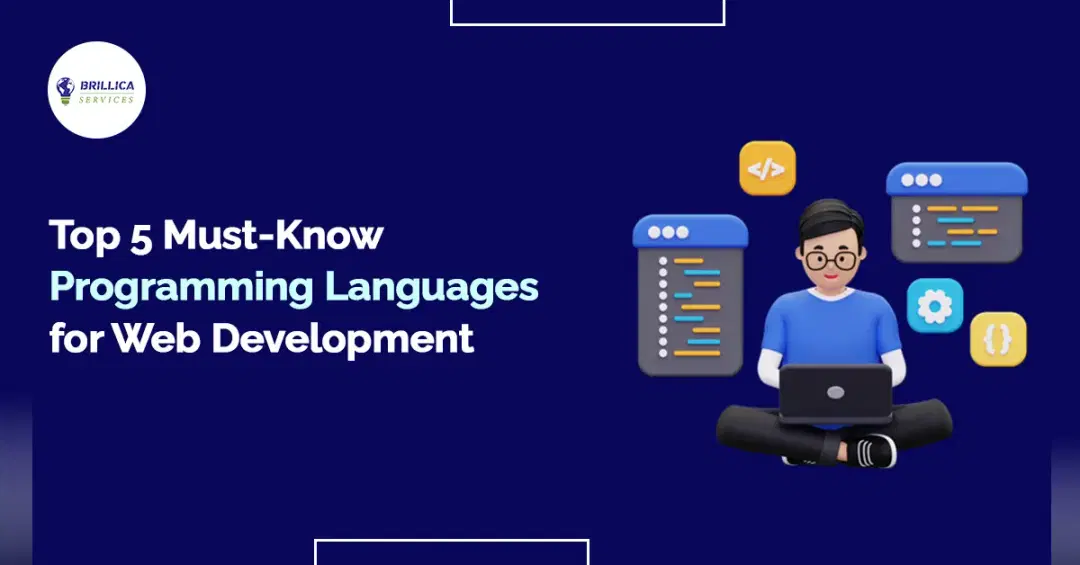 BRILLICA SERVICES

Top 5 Must-Know Programming Languages for Web Development

</>

{}